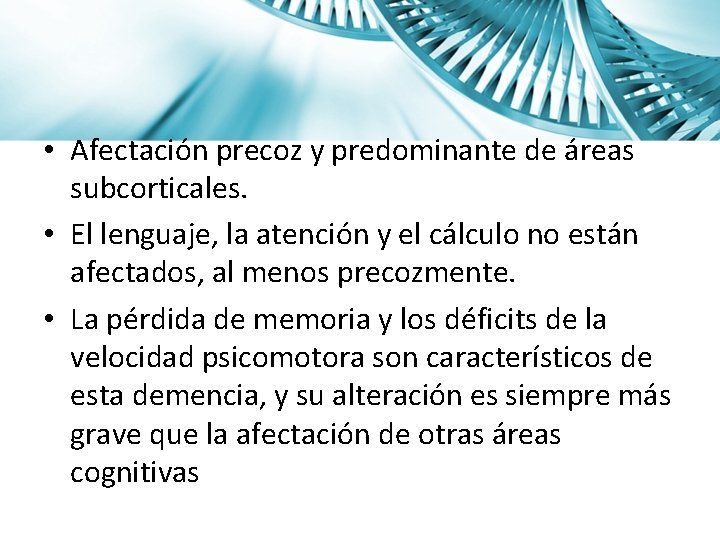 • Afectación precoz y predominante de áreas subcorticales.

• El lenguaje, la atención y el cálculo no están afectados, al menos precozmente.

• La pérdida de memoria y los déficits de la velocidad psicomotora son característicos de esta demencia, y su alteración es siempre más grave que la afectación de otras áreas cognitivas